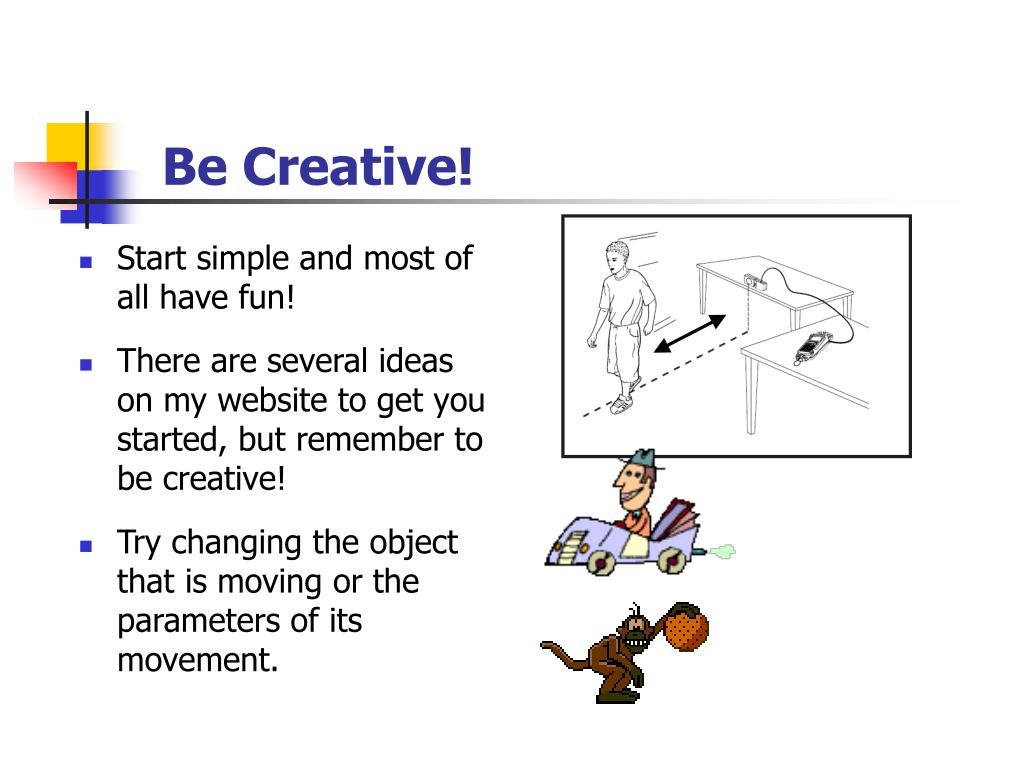 Be Creative!

- Start simple and most of all have fun!
- There are several ideas on my website to get you started, but remember to be creative!
- Try changing the object that is moving or the parameters of its movement.